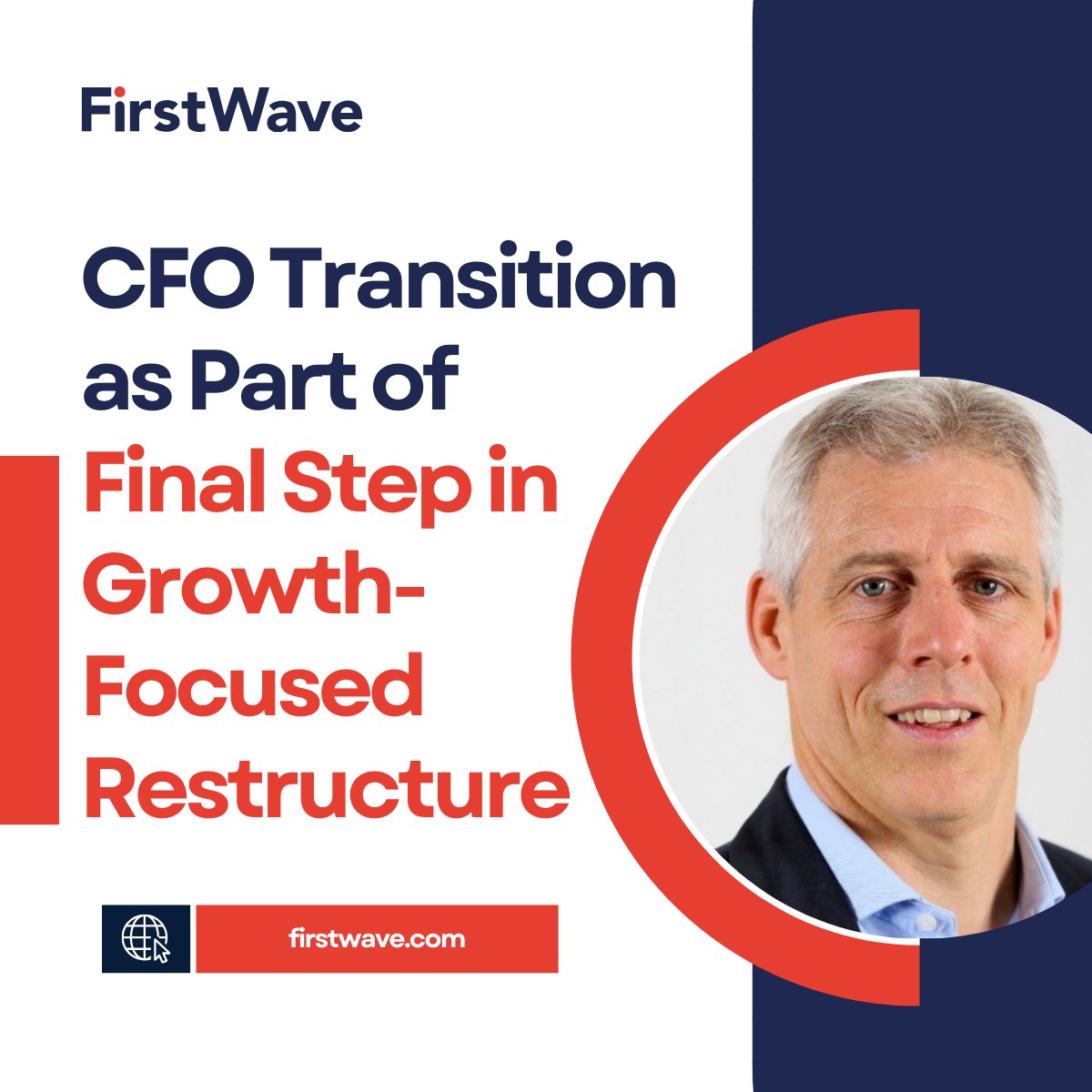 FirstWave

CFO Transition as Part of Final Step in Growth-Focused Restructure

firstwave.com